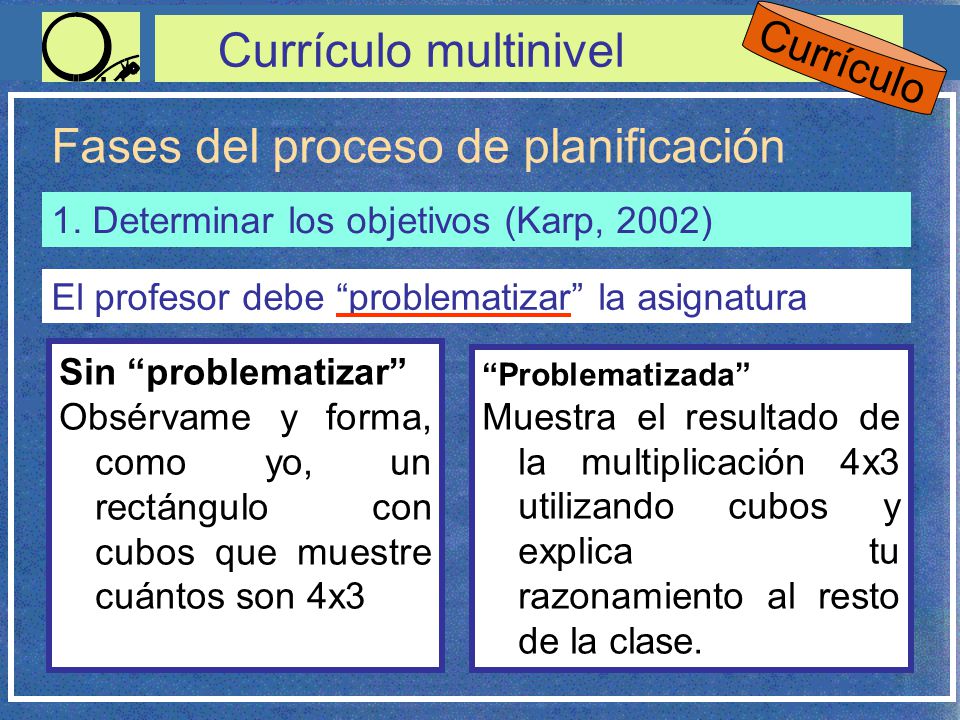 Currículo multinivel

Currículo

Fases del proceso de planificación

1. Determinar los objetivos (Karp, 2002)

El profesor debe “problematizar” la asignatura

Sin “problematizar”
Obsérvame y forma, como yo, un rectángulo con cubos que muestre cuántos son 4x3

“Problematizada”
Muestra el resultado de la multiplicación 4x3 utilizando cubos y explica tu razonamiento al resto de la clase.